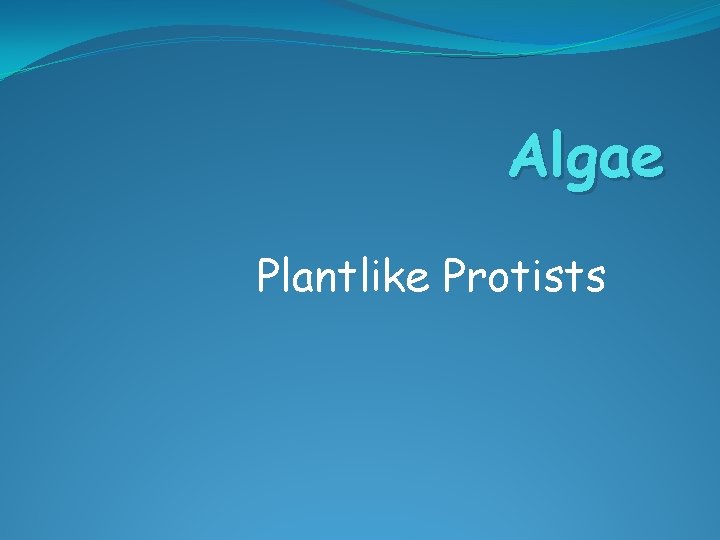 Algae

Plantlike Protists